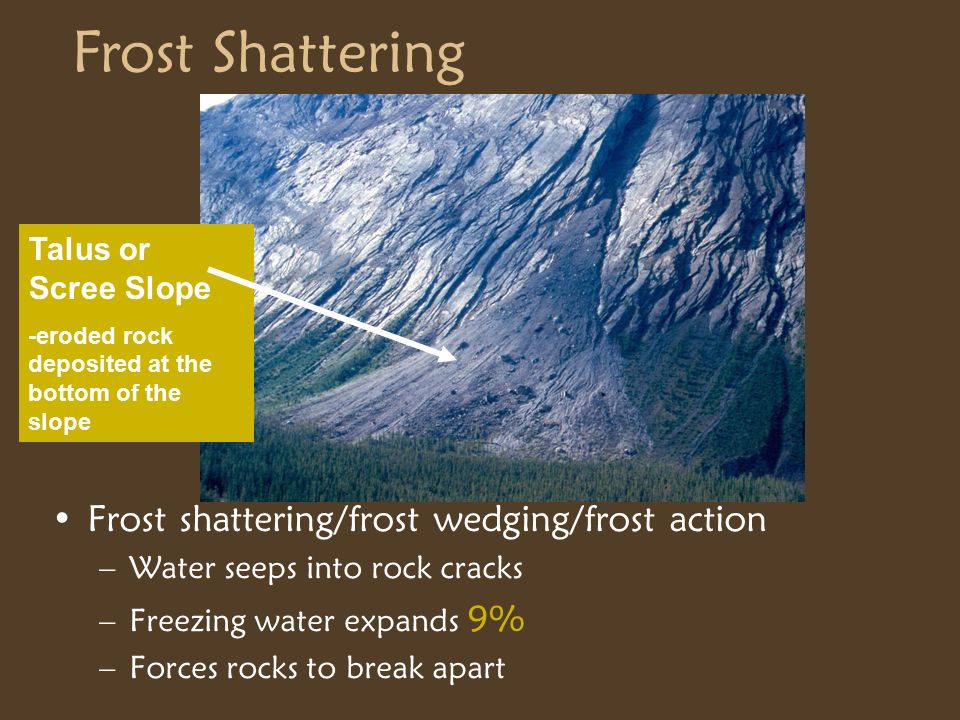 Frost Shattering

Talus or Scree Slope

-eroded rock deposited at the bottom of the slope

• Frost shattering/frost wedging/frost action
– Water seeps into rock cracks
– Freezing water expands 9%
– Forces rocks to break apart